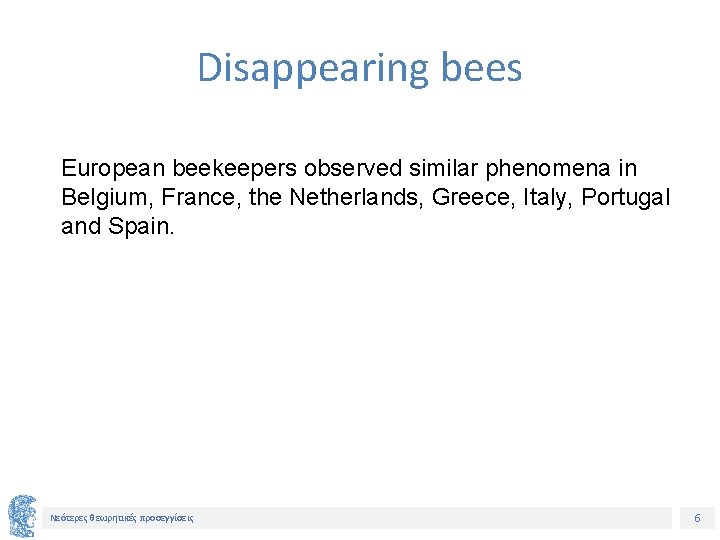 Disappearing bees

European beekeepers observed similar phenomena in Belgium, France, the Netherlands, Greece, Italy, Portugal and Spain.

Νεότερες θεωρητικές προσεγγίσεις

6